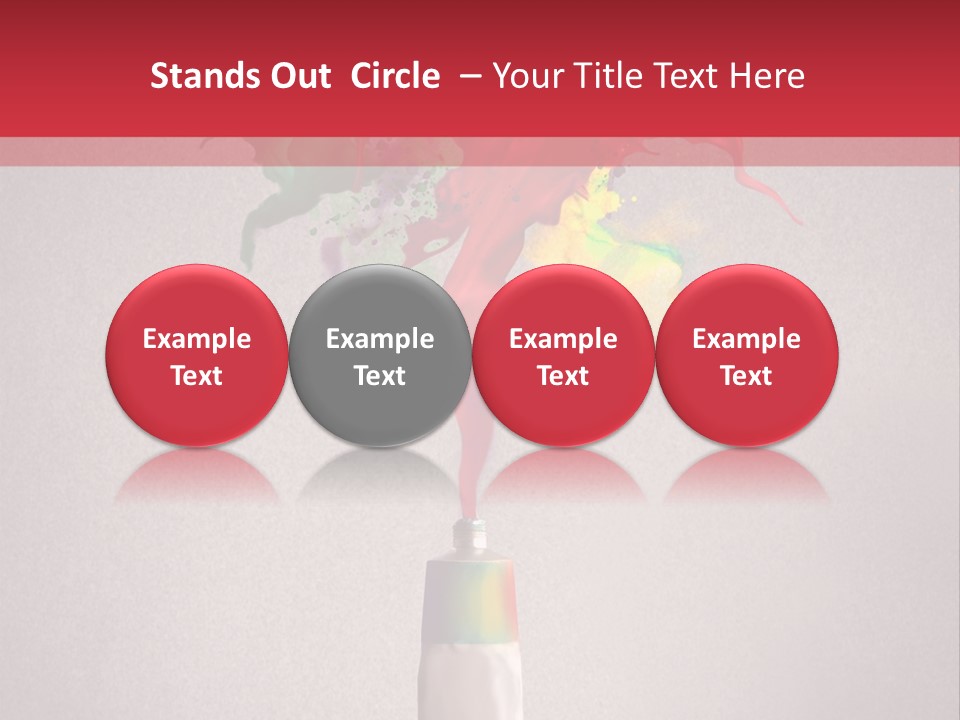 Stands Out Circle – Your Title Text Here

Example Text

Example Text

Example Text

Example Text